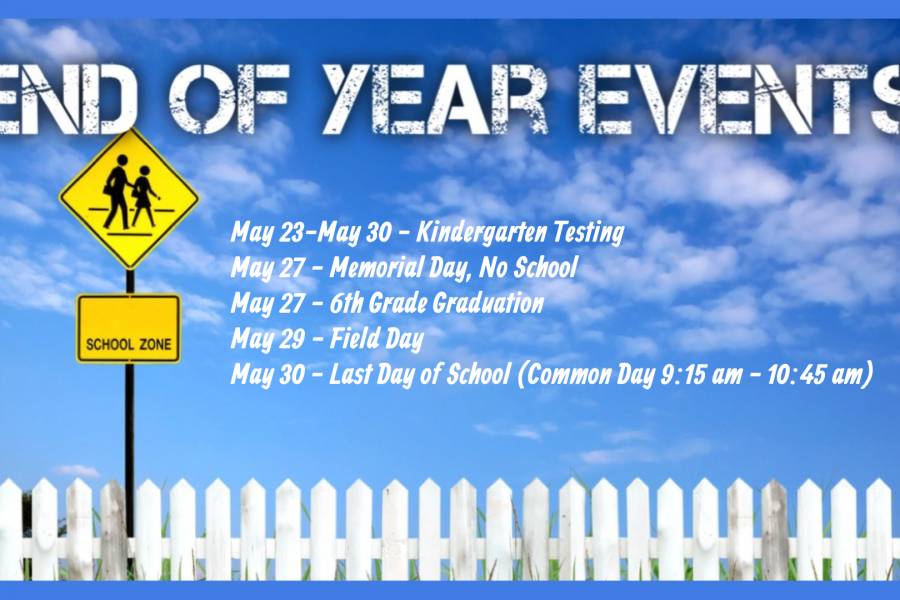 END OF YEAR EVENTS

SCHOOL ZONE

May 23-May 30 - Kindergarten Testing
May 27 - Memorial Day, No School
May 27 - 6th Grade Graduation
May 29 - Field Day
May 30 - Last Day of School (Common Day 9:15 am - 10:45 am)